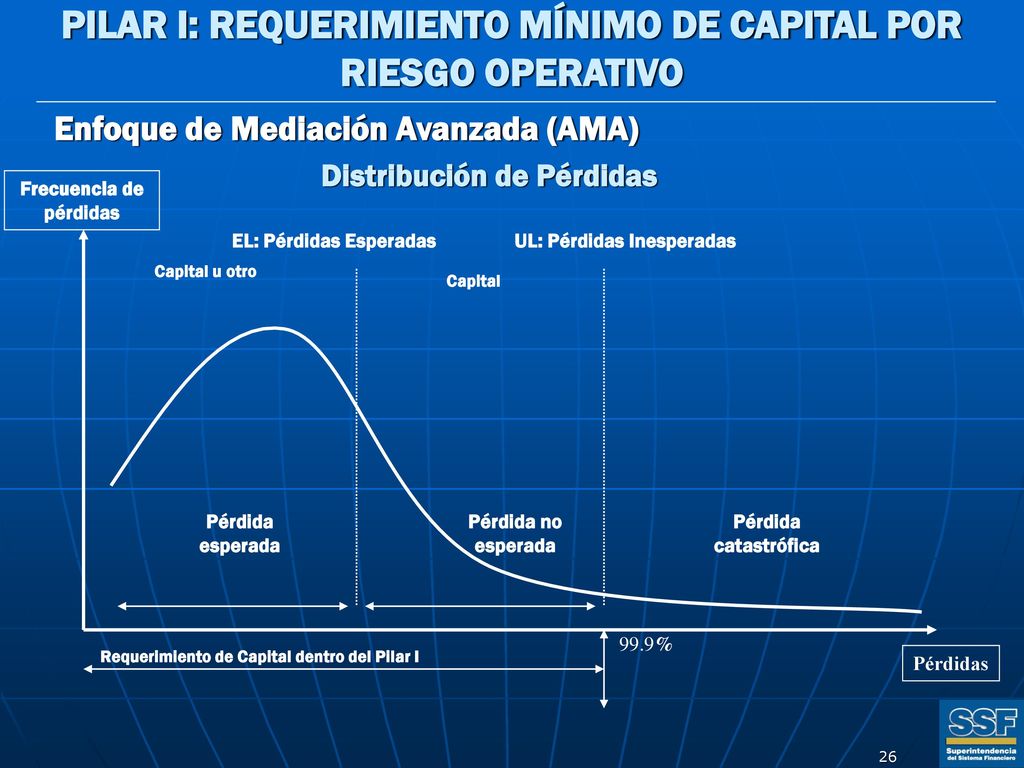 PILAR I: REQUERIMIENTO MÍNIMO DE CAPITAL POR RIESGO OPERATIVO

Enfoque de Mediación Avanzada (AMA)

Distribución de Pérdidas

Frecuencia de pérdidas

EL: Pérdidas Esperadas

UL: Pérdidas Inesperadas

Capital u otro

Capital

Pérdida esperada

Pérdida no esperada

Pérdida catastrófica

99.9%

Requerimiento de Capital dentro del Pilar I

Pérdidas

SSF
Superintendencia del Sistema Financiero

26